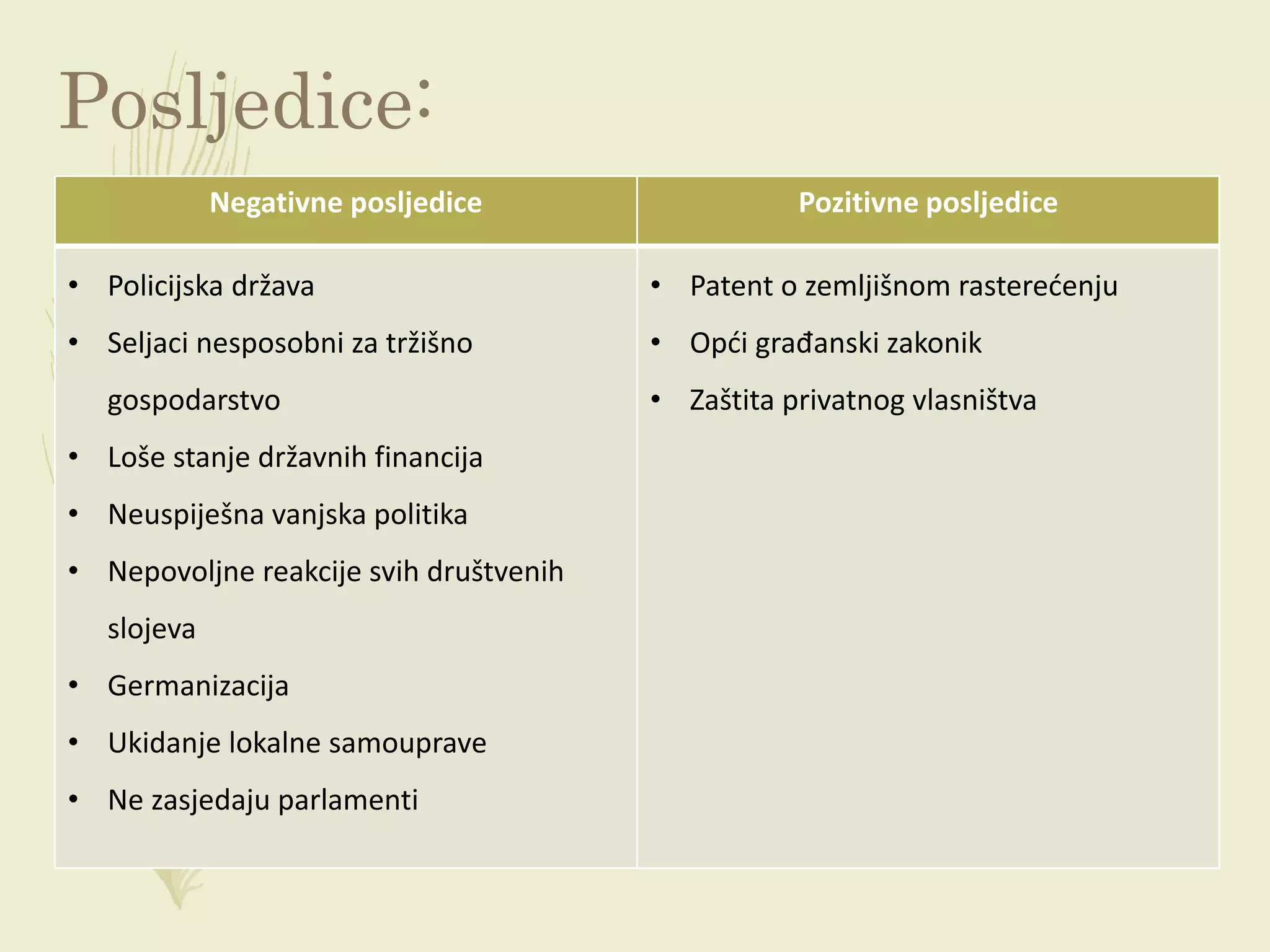 Posljedice:

| Negativne posljedice | Pozitivne posljedice |
|---|---|
| • Policijska država<br>• Seljaci nesposobni za tržišno gospodarstvo<br>• Loše stanje državnih financija<br>• Neuspiješna vanjska politika<br>• Nepovoljne reakcije svih društvenih slojeva<br>• Germanizacija<br>• Ukidanje lokalne samouprave<br>• Ne zasjedaju parlamenti | • Patent o zemljišnom rasterećenju<br>• Opći građanski zakonik<br>• Zaštita privatnog vlasništva |